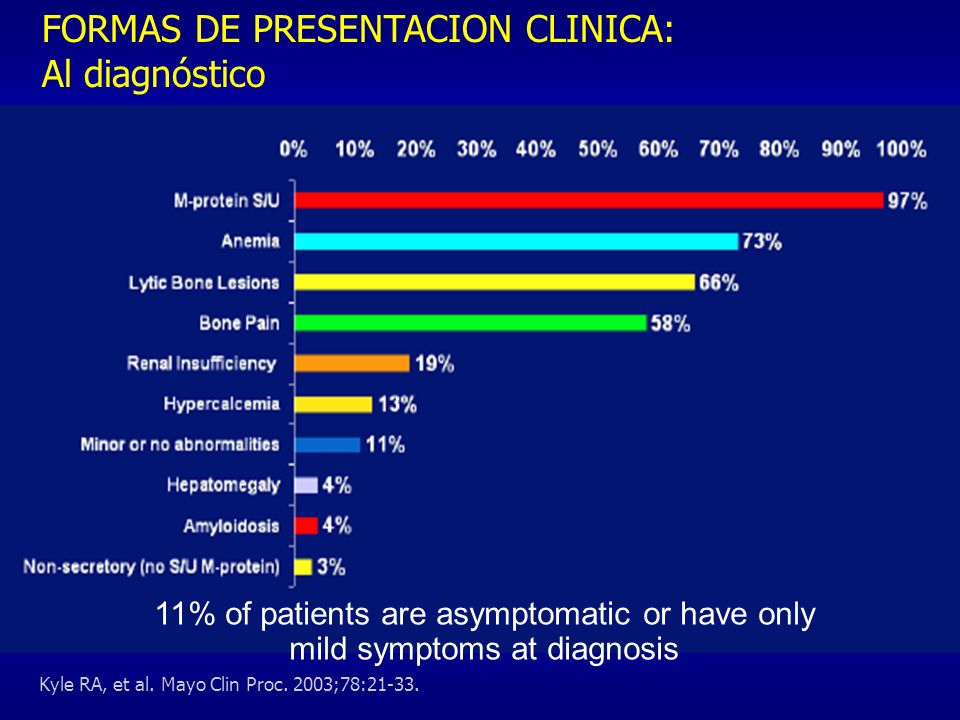 FORMAS DE PRESENTACION CLINICA:
Al diagnóstico

0% 10% 20% 30% 40% 50% 60% 70% 80% 90% 100%

M-protein S/U 97%
Anemia 73%
Lytic Bone Lesions 66%
Bone Pain 58%
Renal Insufficiency 19%
Hypercalcemia 13%
Minor or no abnormalities 11%
Hepatomegaly 4%
Amyloidosis 4%
Non-secretory (no S/U M-protein) 3%

11% of patients are asymptomatic or have only mild symptoms at diagnosis

Kyle RA, et al. Mayo Clin Proc. 2003;78:21-33.